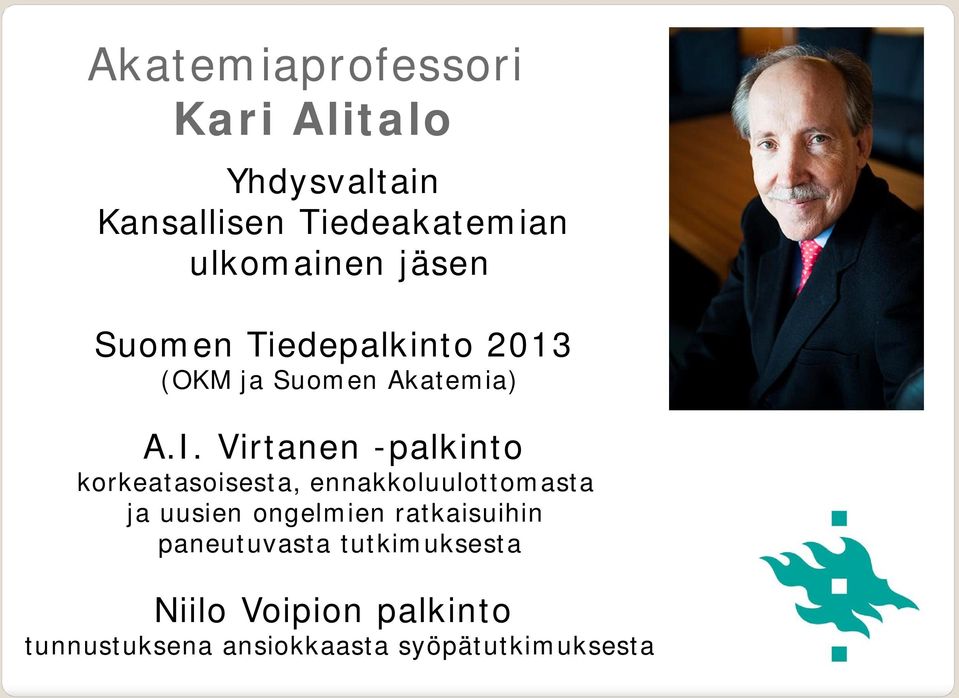 Akatemiaprofessori
Kari Alitalo

Yhdysvaltain
Kansallisen Tiedeakatemian
ulkomainen jäsen

Suomen Tiedepalkinto 2013
(OKM ja Suomen Akatemia)

A.I. Virtanen -palkinto
korkeatasoisesta, ennakkoluulottomasta ja uusien ongelmien ratkaisuihin paneutuvasta tutkimuksesta

Niilo Voipion palkinto
tunnustuksena ansiokkaasta syöpätutkimuksesta